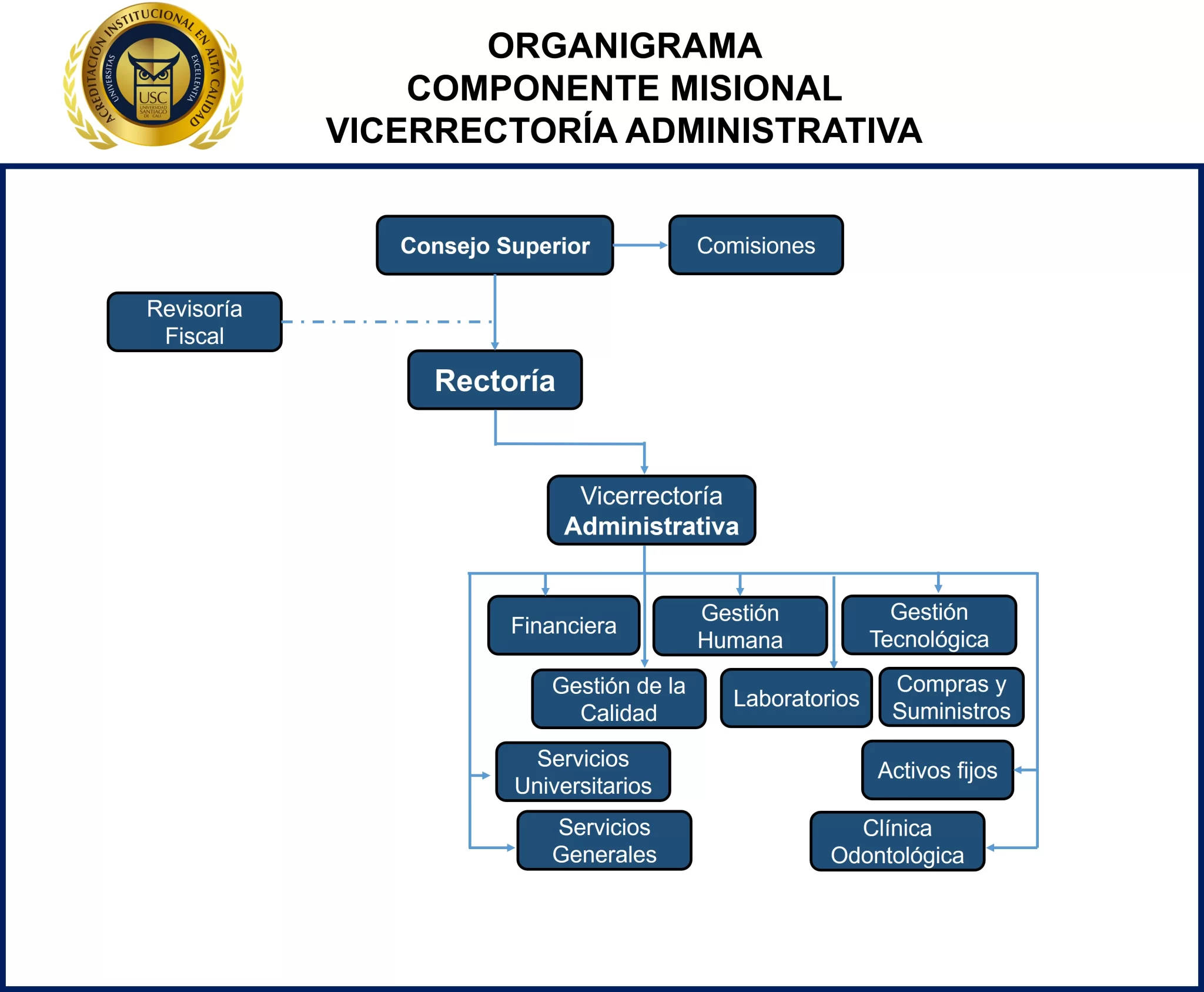 ACREDITACIÓN INSTITUCIONAL EN ALTA CALIDAD
UNIVERSITAS EXCELLENTIA
USC
UNIVERSIDAD SANTIAGO DE CALI

ORGANIGRAMA
COMPONENTE MISIONAL
VICERRECTORÍA ADMINISTRATIVA

Consejo Superior

Comisiones

Revisoría Fiscal

Rectoría

Vicerrectoría Administrativa

Financiera

Gestión Humana

Gestión Tecnológica

Gestión de la Calidad

Laboratorios

Compras y Suministros

Servicios Universitarios

Activos fijos

Servicios Generales

Clínica Odontológica